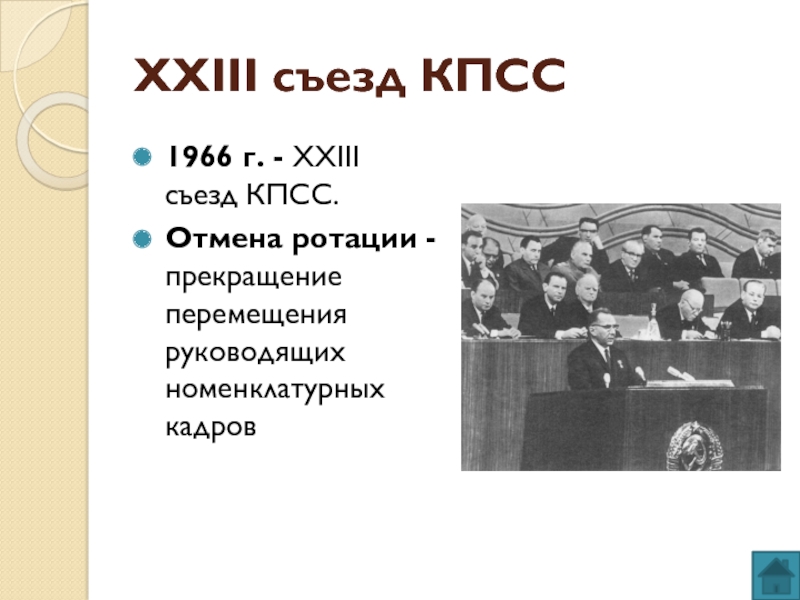 XXIII съезд КПСС

1966 г. - XXIII съезд КПСС.

Отмена ротации - прекращение перемещения руководящих номенклатурных кадров